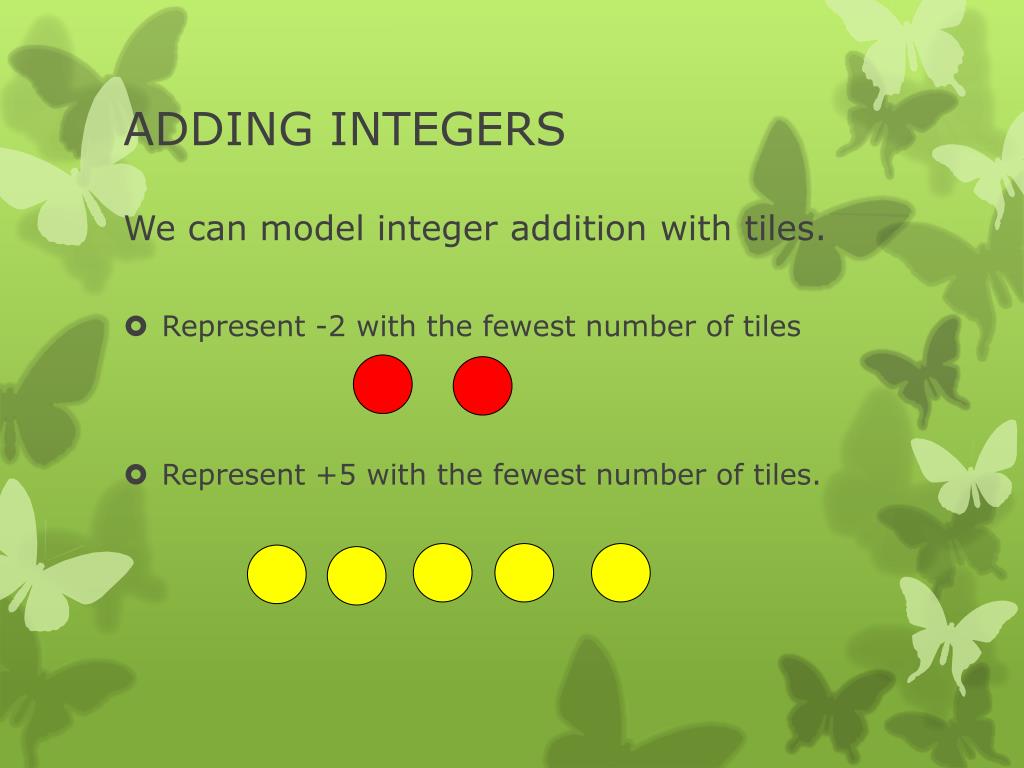 ADDING INTEGERS

We can model integer addition with tiles.

Represent -2 with the fewest number of tiles

Represent +5 with the fewest number of tiles.